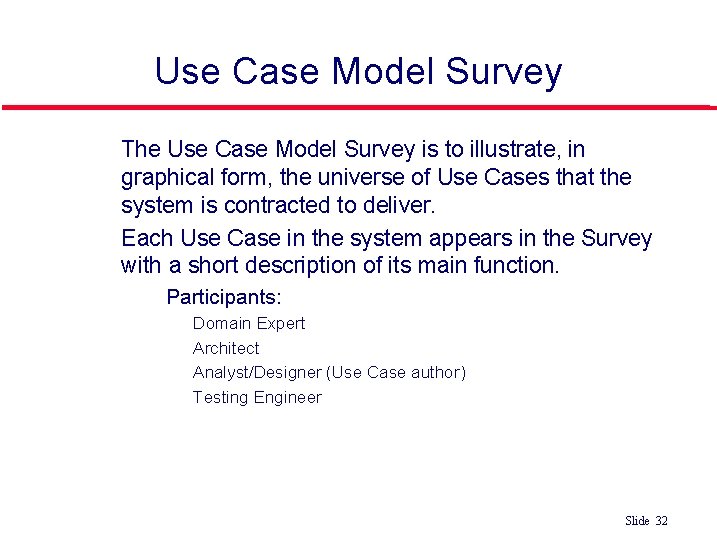 Use Case Model Survey

The Use Case Model Survey is to illustrate, in graphical form, the universe of Use Cases that the system is contracted to deliver.

Each Use Case in the system appears in the Survey with a short description of its main function.

Participants:

Domain Expert

Architect

Analyst/Designer (Use Case author)

Testing Engineer

Slide 32